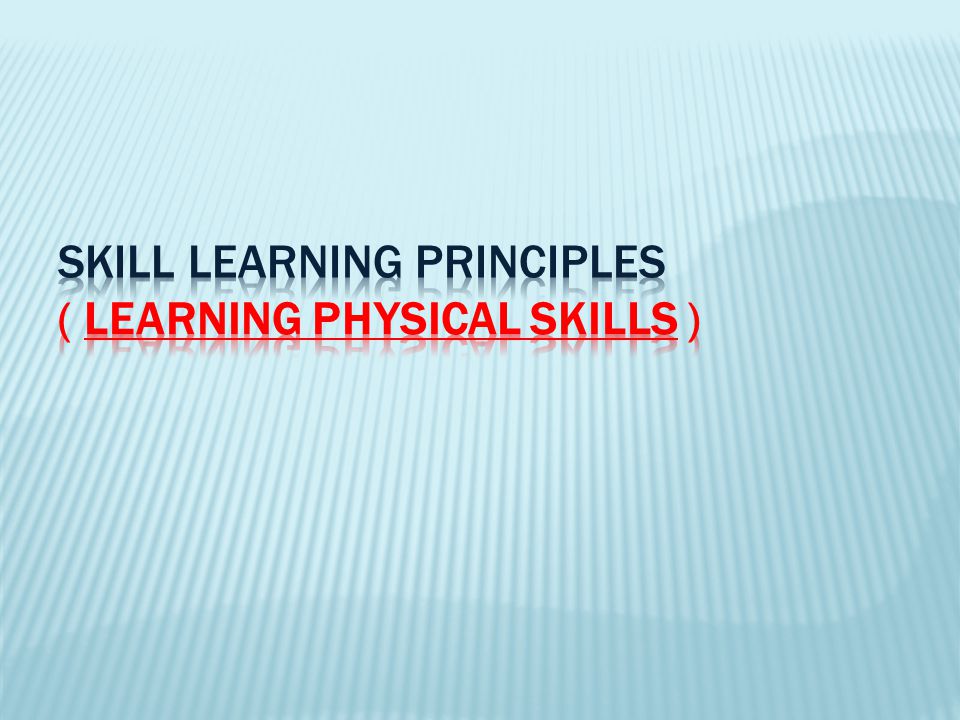 SKILL LEARNING PRINCIPLES
( LEARNING PHYSICAL SKILLS )